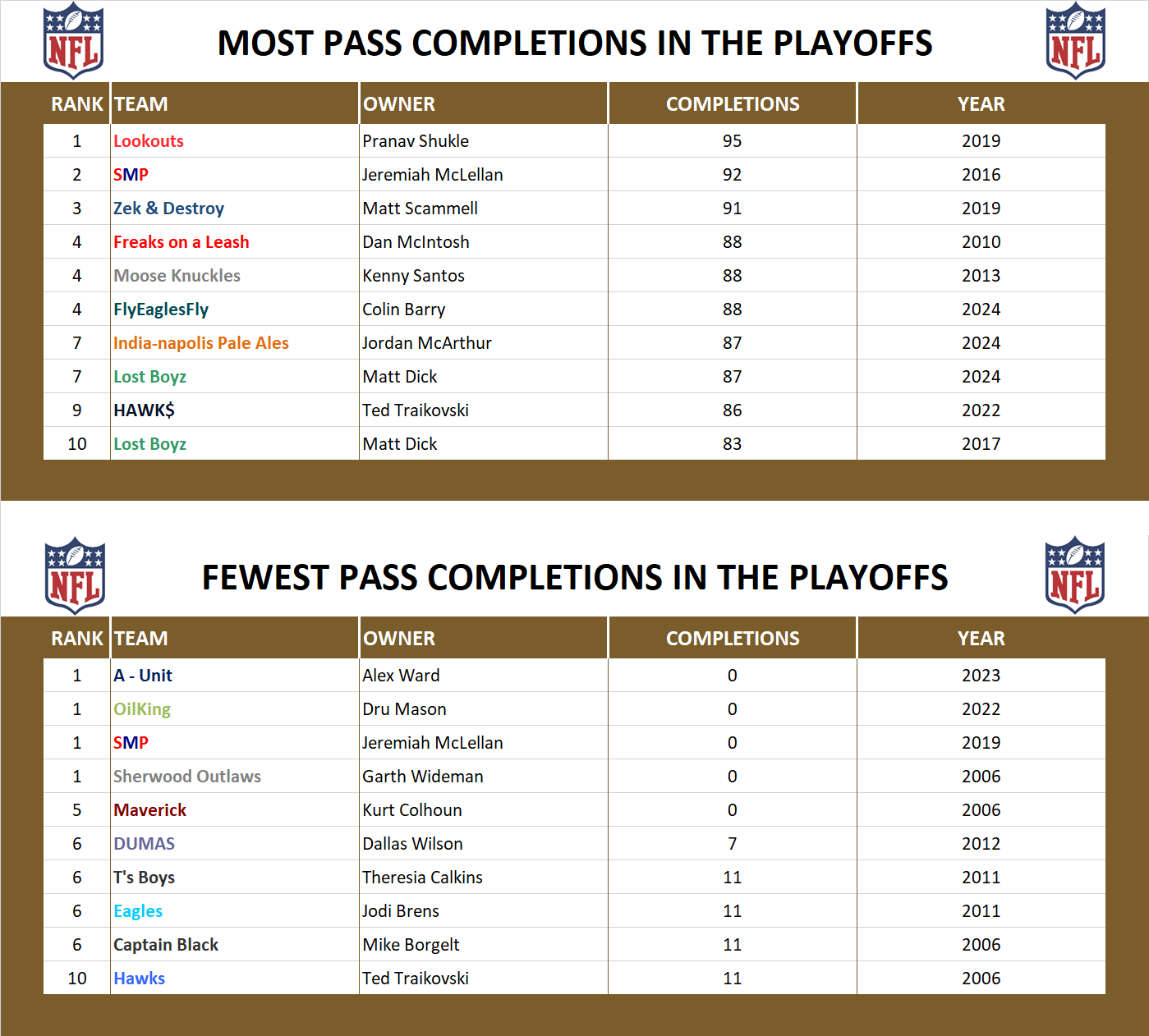 NFL

MOST PASS COMPLETIONS IN THE PLAYOFFS

NFL

| RANK | TEAM | OWNER | COMPLETIONS | YEAR |
|---|---|---|---|---|
| 1 | Lookouts | Pranav Shukle | 95 | 2019 |
| 2 | SMP | Jeremiah McLellan | 92 | 2016 |
| 3 | Zek & Destroy | Matt Scammell | 91 | 2019 |
| 4 | Freaks on a Leash | Dan McIntosh | 88 | 2010 |
| 4 | Moose Knuckles | Kenny Santos | 88 | 2013 |
| 4 | FlyEaglesFly | Colin Barry | 88 | 2024 |
| 7 | India-napolis Pale Ales | Jordan McArthur | 87 | 2024 |
| 7 | Lost Boyz | Matt Dick | 87 | 2024 |
| 9 | HAWK$ | Ted Traikovski | 86 | 2022 |
| 10 | Lost Boyz | Matt Dick | 83 | 2017 |

NFL

FEWEST PASS COMPLETIONS IN THE PLAYOFFS

NFL

| RANK | TEAM | OWNER | COMPLETIONS | YEAR |
|---|---|---|---|---|
| 1 | A - Unit | Alex Ward | 0 | 2023 |
| 1 | OilKing | Dru Mason | 0 | 2022 |
| 1 | SMP | Jeremiah McLellan | 0 | 2019 |
| 1 | Sherwood Outlaws | Garth Wideman | 0 | 2006 |
| 5 | Maverick | Kurt Colhoun | 0 | 2006 |
| 6 | DUMAS | Dallas Wilson | 7 | 2012 |
| 6 | T's Boys | Theresia Calkins | 11 | 2011 |
| 6 | Eagles | Jodi Brens | 11 | 2011 |
| 6 | Captain Black | Mike Borgelt | 11 | 2006 |
| 10 | Hawks | Ted Traikovski | 11 | 2006 |